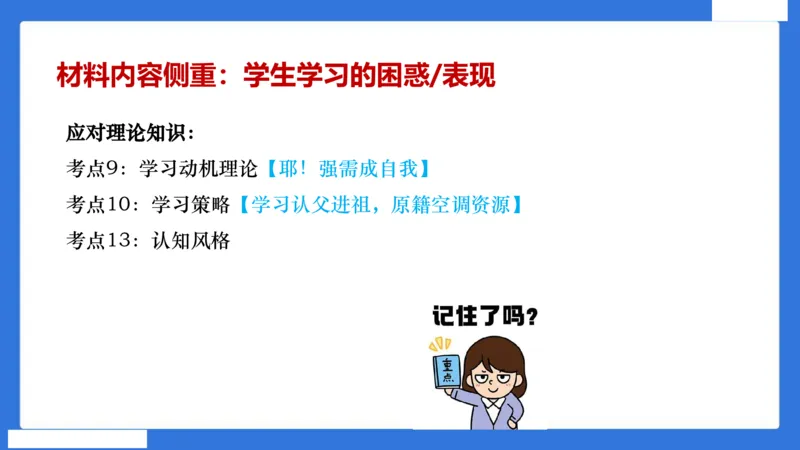 材料内容侧重：学生学习的困惑/表现

应对理论知识：

考点9：学习动机理论【耶！强需成自我】

考点10：学习策略【学习认父进祖，原籍空调资源】

考点13：认知风格

记住了吗？

重点